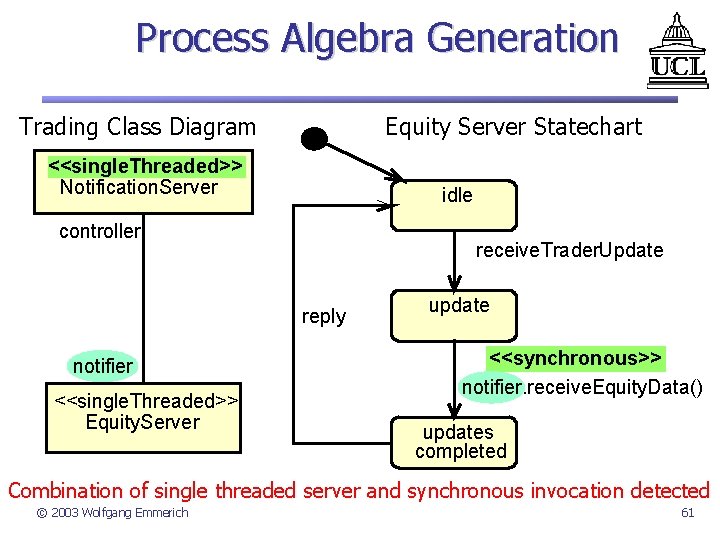 Process Algebra Generation

UCL

Trading Class Diagram

<<singleThreaded>>
NotificationServer

controller

notifier

<<singleThreaded>>
EquityServer

Equity Server Statechart

idle

receiveTraderUpdate

update

reply

<<synchronous>>

notifier.receiveEquityData()

updates completed

Combination of single threaded server and synchronous invocation detected

© 2003 Wolfgang Emmerich

61